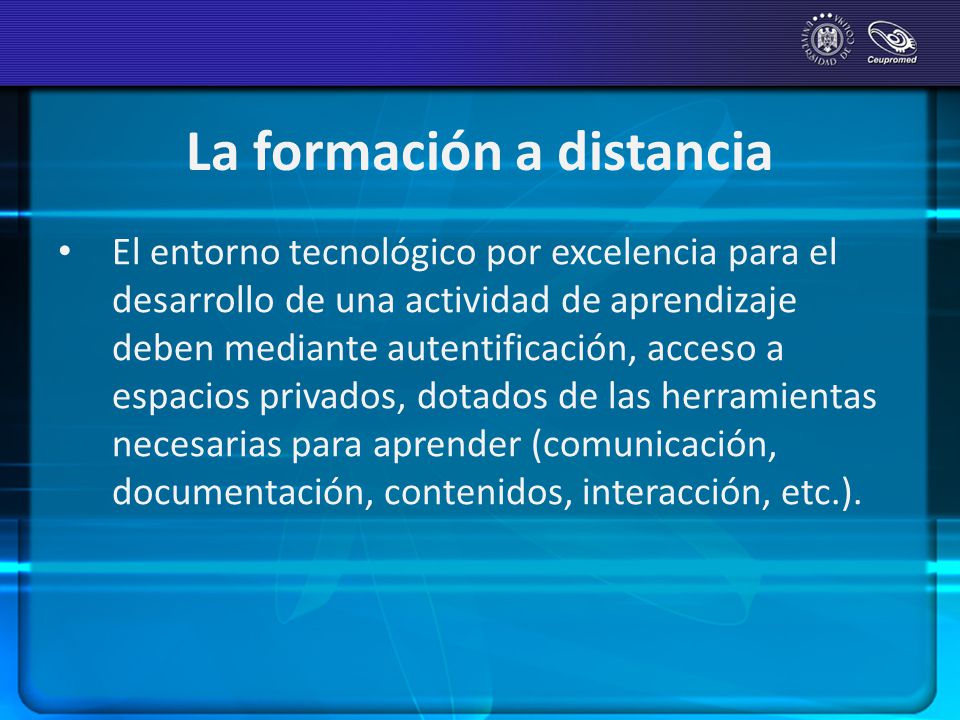 UNIVERSIDAD DE COLIMA

Ceupromed

La formación a distancia

• El entorno tecnológico por excelencia para el desarrollo de una actividad de aprendizaje deben mediante autentificación, acceso a espacios privados, dotados de las herramientas necesarias para aprender (comunicación, documentación, contenidos, interacción, etc.).